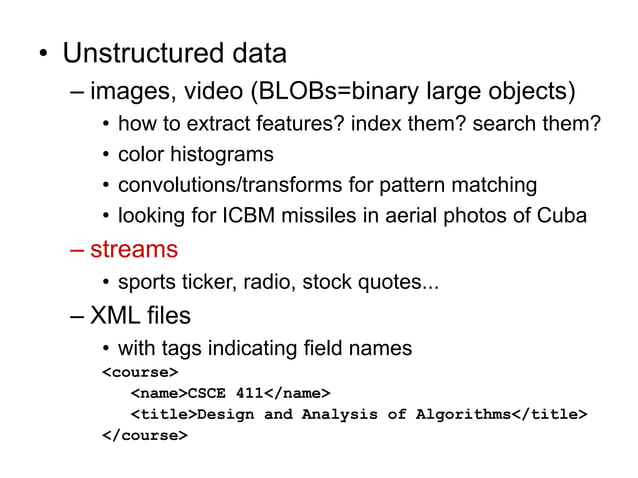 • Unstructured data

– images, video (BLOBs=binary large objects)

• how to extract features? index them? search them?
• color histograms
• convolutions/transforms for pattern matching
• looking for ICBM missiles in aerial photos of Cuba

– streams

• sports ticker, radio, stock quotes...

– XML files

• with tags indicating field names

<course>
<name>CSCE 411</name>
<title>Design and Analysis of Algorithms</title>
</course>